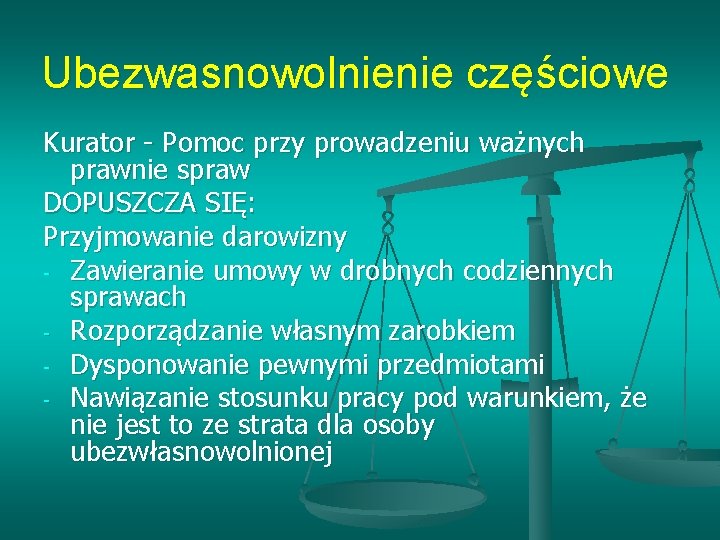 Ubezwasnowolnienie częściowe

Kurator - Pomoc przy prowadzeniu ważnych prawnie spraw

DOPUSZCZA SIĘ:

Przyjmowanie darowizny

- Zawieranie umowy w drobnych codziennych sprawach
- Rozporządzanie własnym zarobkiem
- Dysponowanie pewnymi przedmiotami
- Nawiązanie stosunku pracy pod warunkiem, że nie jest to ze strata dla osoby ubezwłasnowolnionej